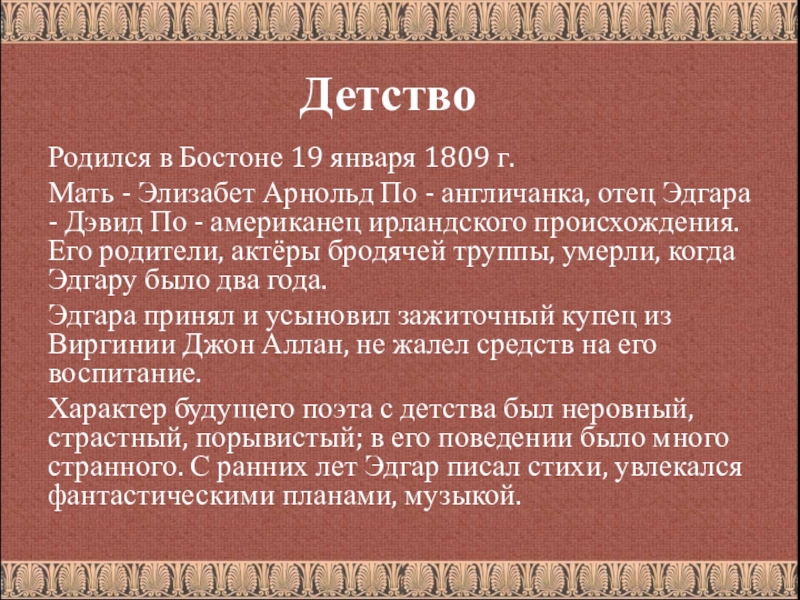 Детство

Родился в Бостоне 19 января 1809 г.

Мать - Элизабет Арнольд По - англичанка, отец Эдгара - Дэвид По - американец ирландского происхождения. Его родители, актёры бродячей труппы, умерли, когда Эдгару было два года.

Эдгара принял и усыновил зажиточный купец из Виргинии Джон Аллан, не жалел средств на его воспитание.

Характер будущего поэта с детства был неровный, страстный, порывистый; в его поведении было много странного. С ранних лет Эдгар писал стихи, увлекался фантастическими планами, музыкой.